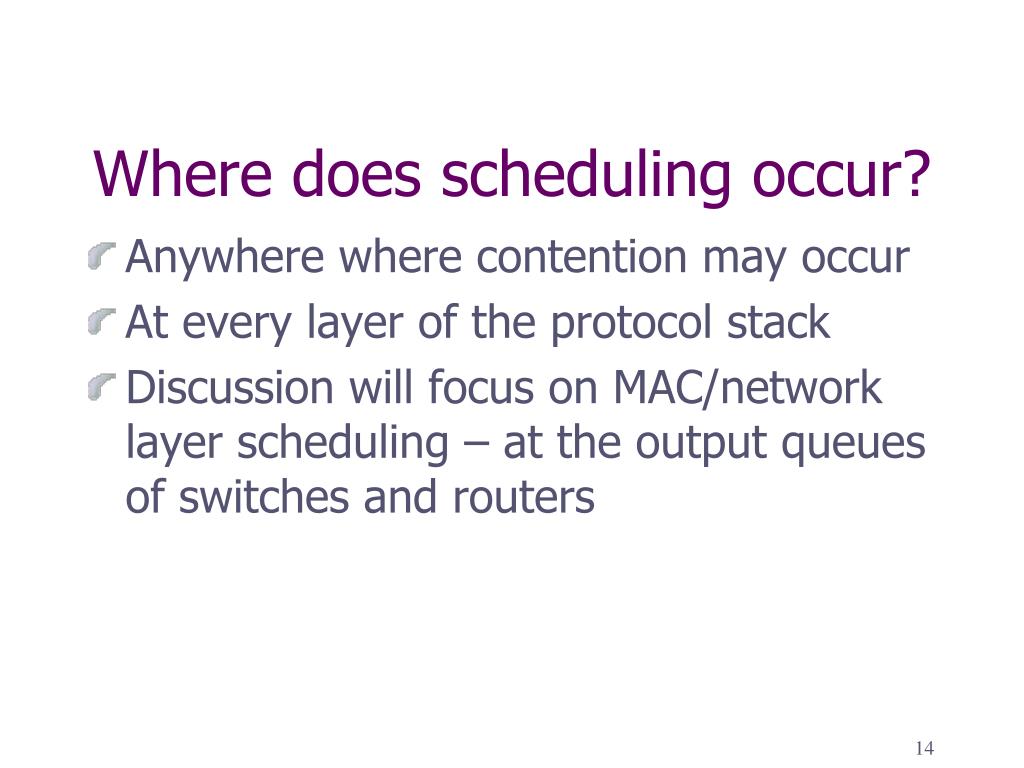 Where does scheduling occur?

Anywhere where contention may occur

At every layer of the protocol stack

Discussion will focus on MAC/network layer scheduling – at the output queues of switches and routers

14